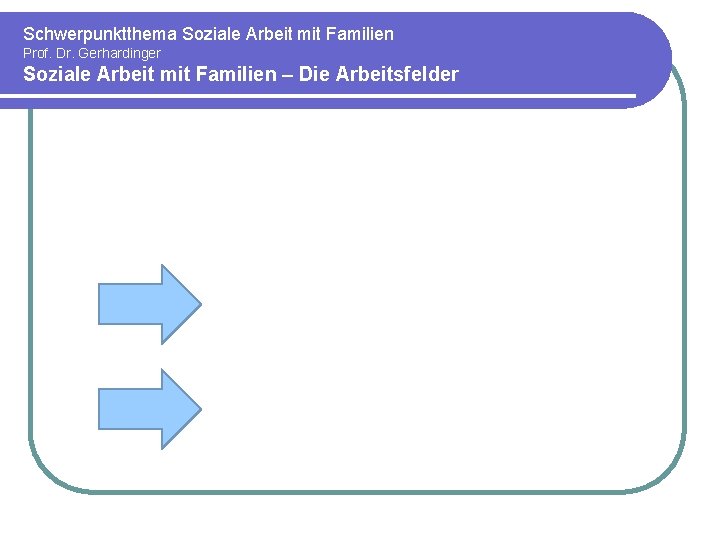 Schwerpunktthema Soziale Arbeit mit Familien
Prof. Dr. Gerhardinger
Soziale Arbeit mit Familien – Die Arbeitsfelder